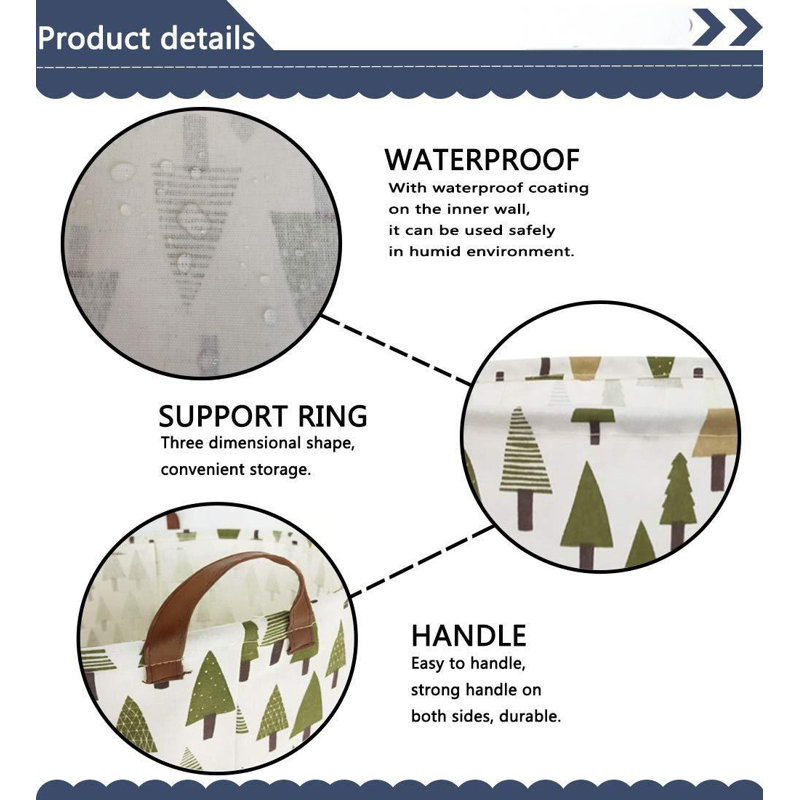 Product details

WATERPROOF
With waterproof coating on the inner wall, it can be used safely in humid environment.

SUPPORT RING
Three dimensional shape, convenient storage.

HANDLE
Easy to handle, strong handle on both sides, durable.